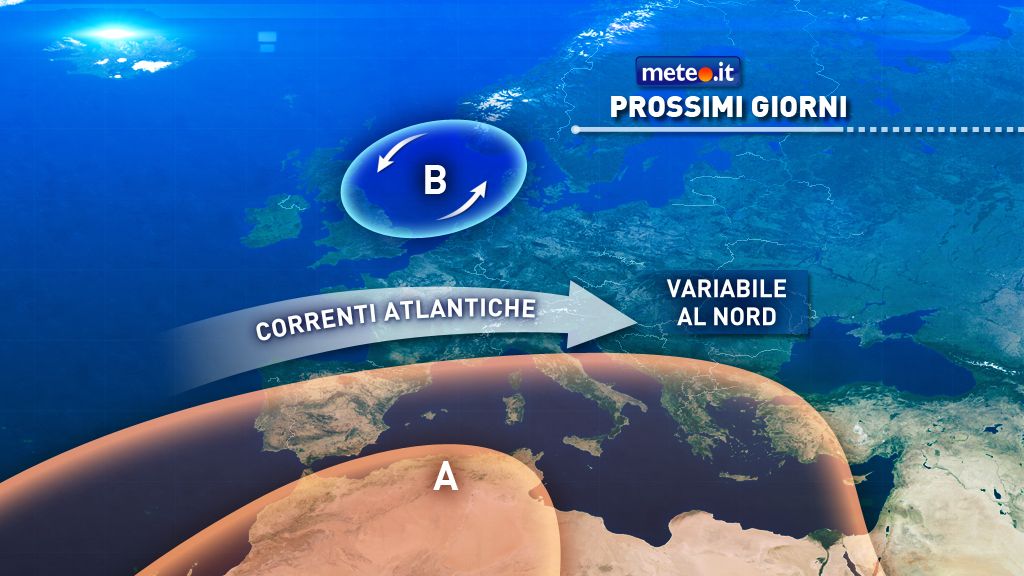 meteo.it
PROSSIMI GIORNI

B

CORRENTI ATLANTICHE

VARIABILE AL NORD

A